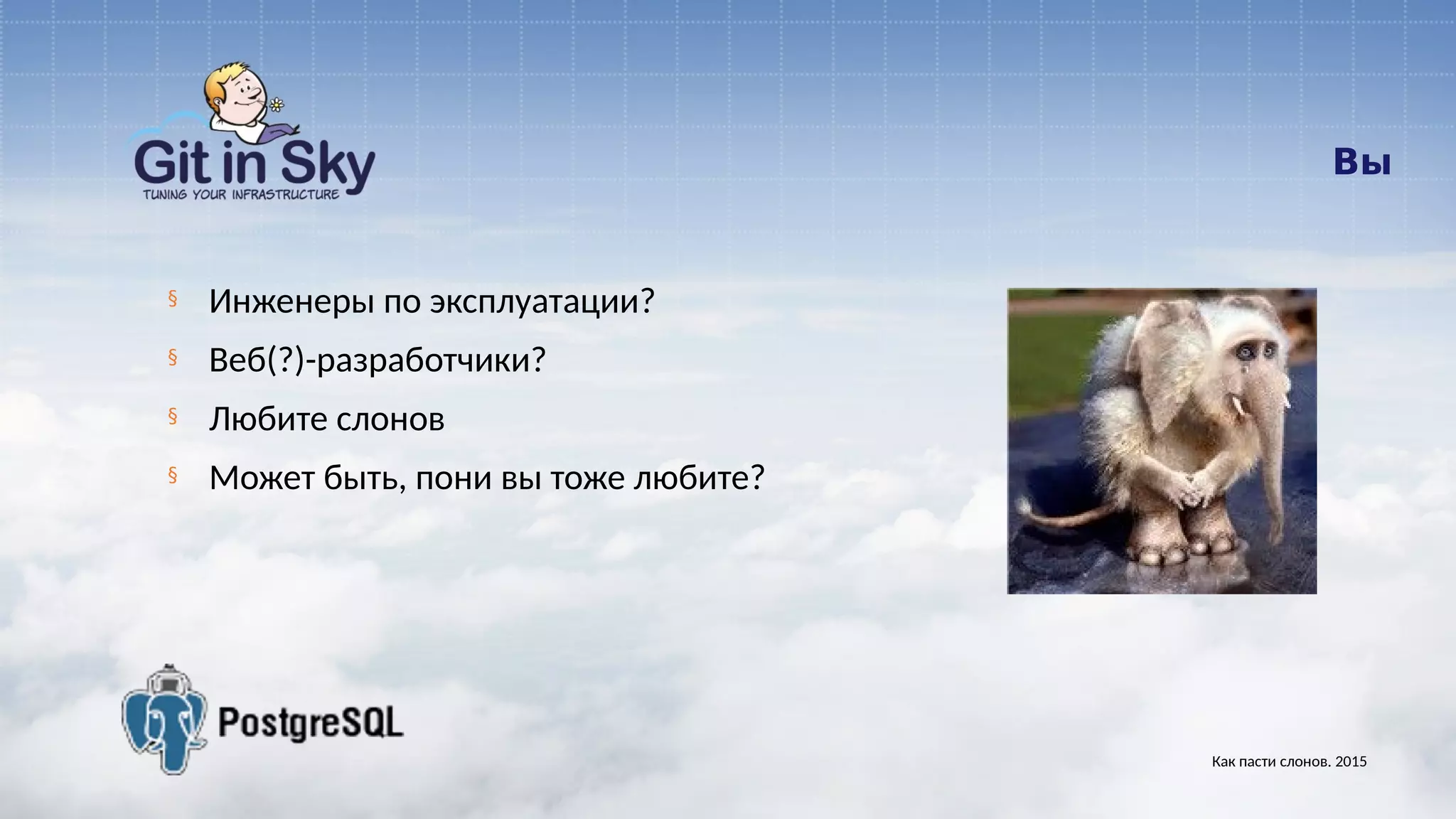 Git in Sky
TUNING YOUR INFRASTRUCTURE

Вы

§ Инженеры по эксплуатации?
§ Веб(?)-разработчики?
§ Любите слонов
§ Может быть, пони вы тоже любите?

PostgreSQL

Как пасти слонов. 2015